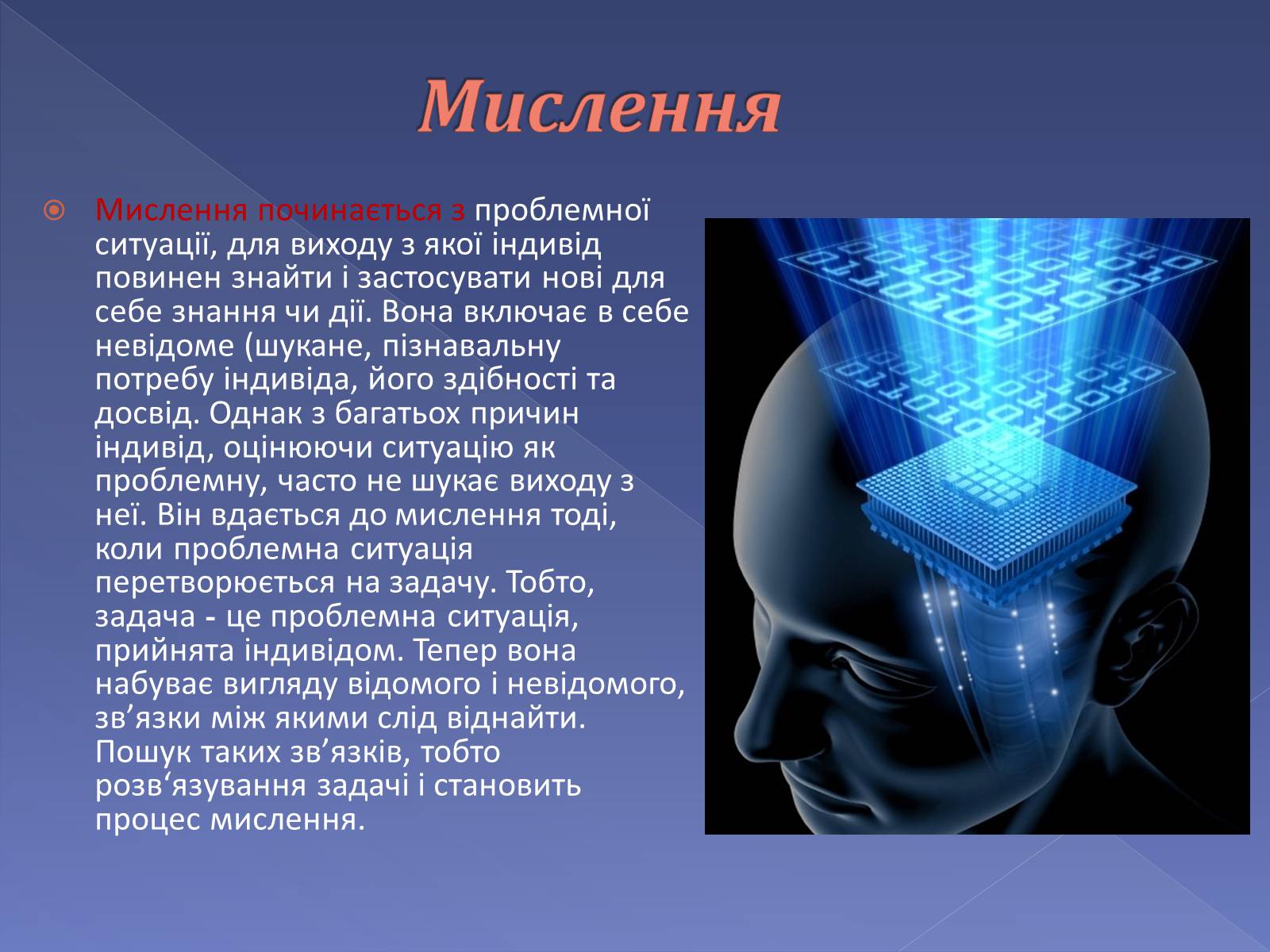 Мислення

Мислення починається з проблемної ситуації, для виходу з якої індивід повинен знайти і застосувати нові для себе знання чи дії. Вона включає в себе невідоме (шукане, пізнавальну потребу індивіда, його здібності та досвід. Однак з багатьох причин індивід, оцінюючи ситуацію як проблемну, часто не шукає виходу з неї. Він вдається до мислення тоді, коли проблемна ситуація перетворюється на задачу. Тобто, задача - це проблемна ситуація, прийнята індивідом. Тепер вона набуває вигляду відомого і невідомого, зв’язки між якими слід віднайти. Пошук таких зв’язків, тобто розв‘язування задачі і становить процес мислення.